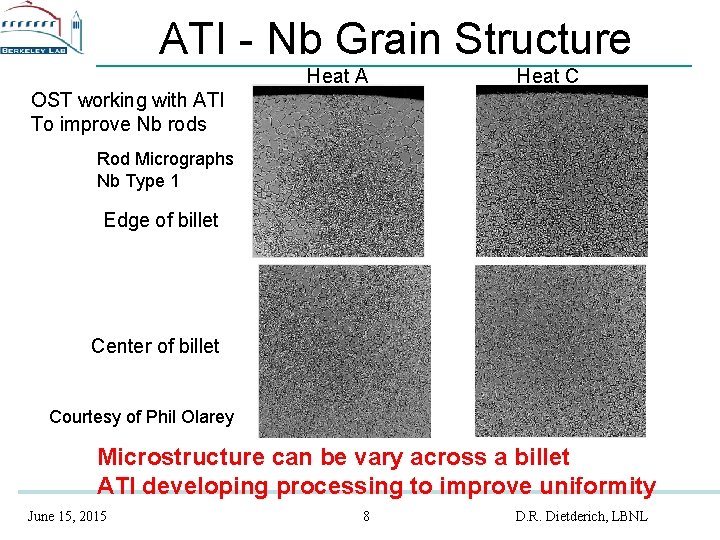 BERKELEY LAB

ATI - Nb Grain Structure

Heat A

Heat C

OST working with ATI
To improve Nb rods

Rod Micrographs
Nb Type 1

Edge of billet

Center of billet

Courtesy of Phil Olarey

Microstructure can be vary across a billet
ATI developing processing to improve uniformity

June 15, 2015

8

D.R. Dietderich, LBNL